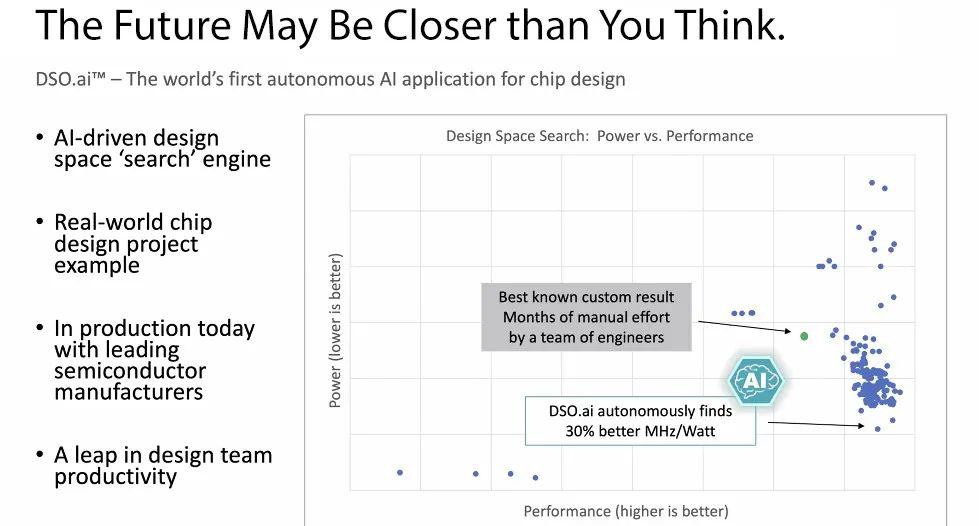 The Future May Be Closer than You Think.

DSO.ai™ – The world's first autonomous AI application for chip design

• AI-driven design space 'search' engine

• Real-world chip design project example

• In production today with leading semiconductor manufacturers

• A leap in design team productivity

Design Space Search: Power vs. Performance

Power (lower is better)

Best known custom result
Months of manual effort
by a team of engineers

AI

DSO.ai autonomously finds
30% better MHz/Watt

Performance (higher is better)